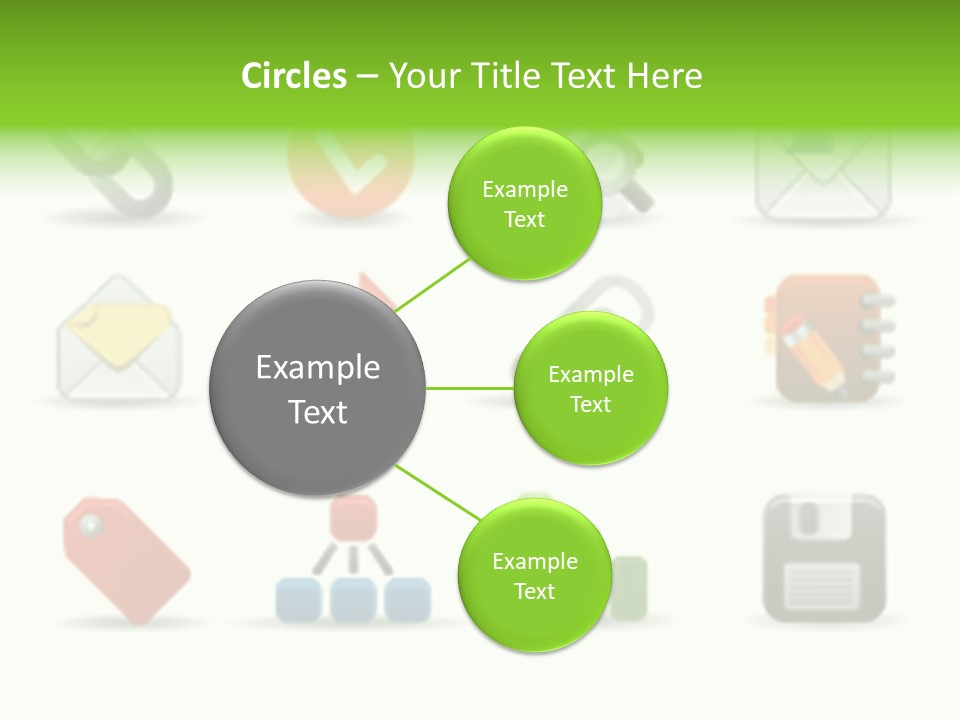 Circles – Your Title Text Here

Example Text

Example Text

Example Text

Example Text